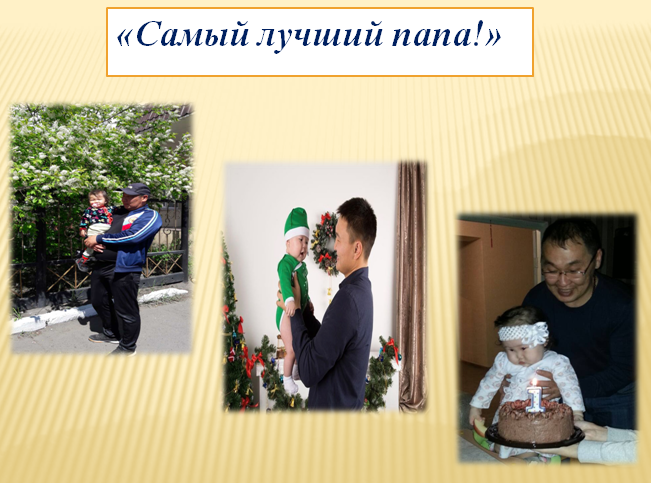 «Самый лучший папа!»

1